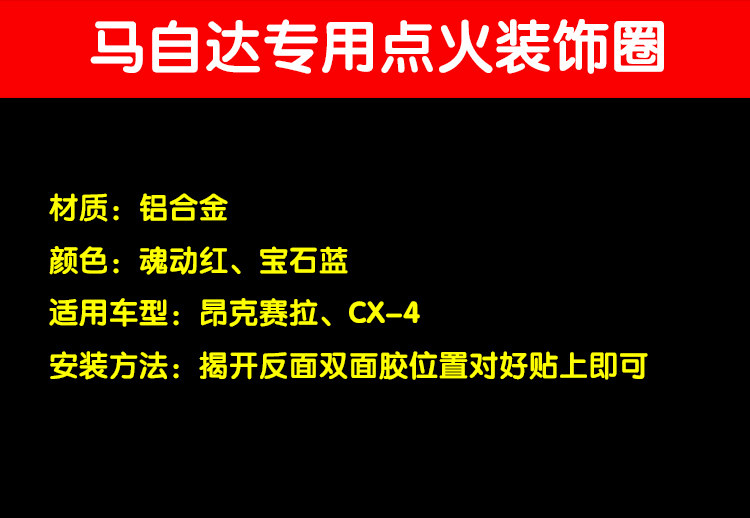 马自达专用点火装饰圈

材质：铝合金

颜色：魂动红、宝石蓝

适用车型：昂克赛拉、CX-4

安装方法：揭开反面双面胶位置对好贴上即可